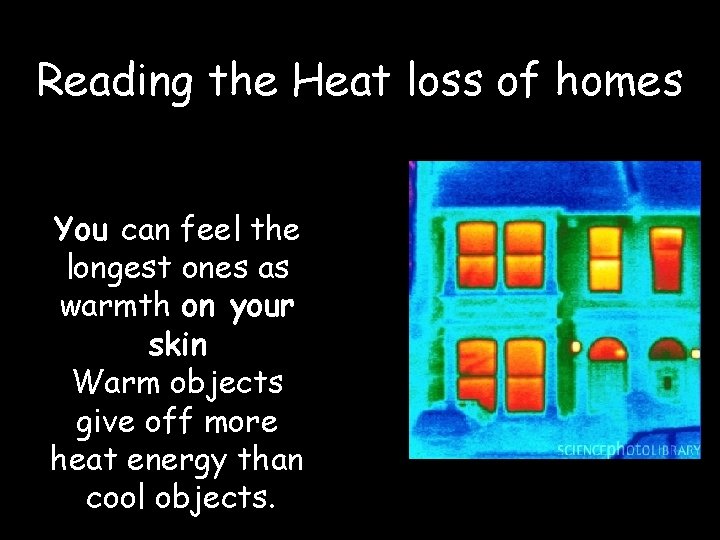 Reading the Heat loss of homes

You can feel the longest ones as warmth on your skin
Warm objects give off more heat energy than cool objects.

SCIENCEphotoLIBRARY